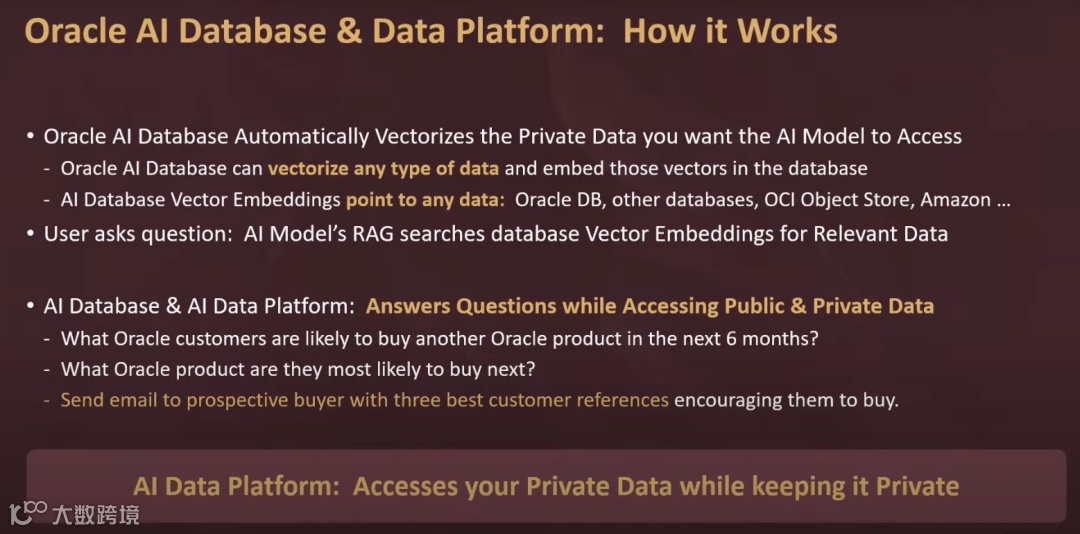 Oracle AI Database & Data Platform: How it Works

• Oracle AI Database Automatically Vectorizes the Private Data you want the AI Model to Access
- Oracle AI Database can vectorize any type of data and embed those vectors in the database
- AI Database Vector Embeddings point to any data: Oracle DB, other databases, OCI Object Store, Amazon ...
• User asks question: AI Model's RAG searches database Vector Embeddings for Relevant Data

• AI Database & AI Data Platform: Answers Questions while Accessing Public & Private Data
- What Oracle customers are likely to buy another Oracle product in the next 6 months?
- What Oracle product are they most likely to buy next?
- Send email to prospective buyer with three best customer references encouraging them to buy.

AI Data Platform: Accesses your Private Data while keeping it Private

大数跨境